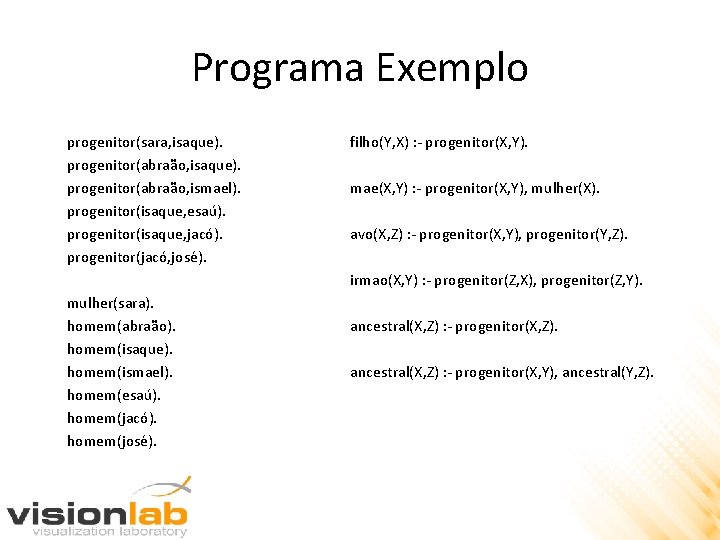 Programa Exemplo

progenitor(sara,isaque).
progenitor(abraão,isaque).
progenitor(abraão,ismael).
progenitor(isaque,esaú).
progenitor(isaque,jacó).
progenitor(jacó,josé).

mulher(sara).
homem(abraão).
homem(isaque).
homem(ismael).
homem(esaú).
homem(jacó).
homem(josé).

filho(Y,X) :- progenitor(X,Y).

mae(X,Y) :- progenitor(X,Y), mulher(X).

avo(X,Z) :- progenitor(X,Y), progenitor(Y,Z).

irmao(X,Y) :- progenitor(Z,X), progenitor(Z,Y).

ancestral(X,Z) :- progenitor(X,Z).

ancestral(X,Z) :- progenitor(X,Y), ancestral(Y,Z).

visionlab
visualization laboratory